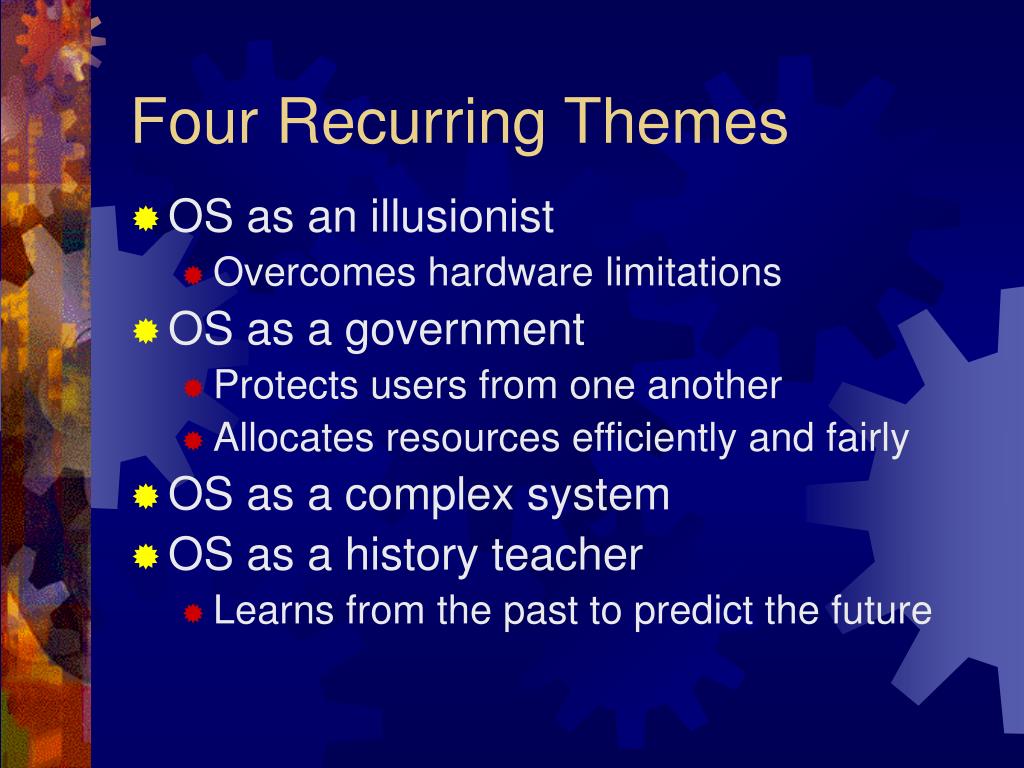 Four Recurring Themes

OS as an illusionist
Overcomes hardware limitations
OS as a government
Protects users from one another
Allocates resources efficiently and fairly
OS as a complex system
OS as a history teacher
Learns from the past to predict the future